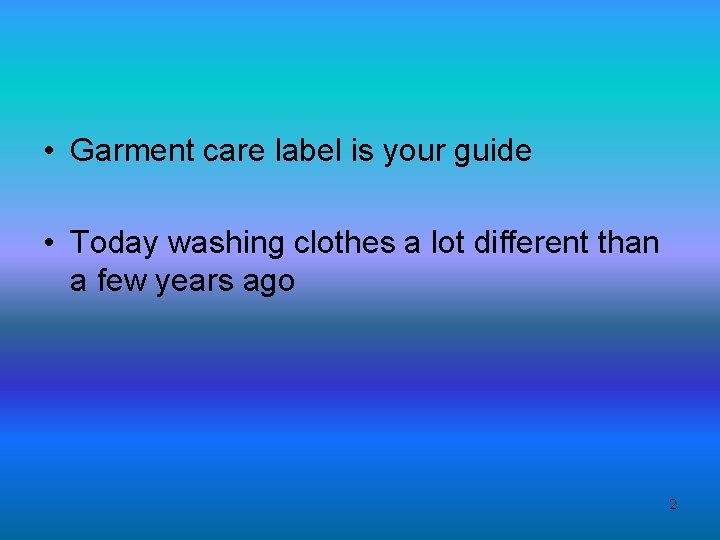 • Garment care label is your guide

• Today washing clothes a lot different than a few years ago

2